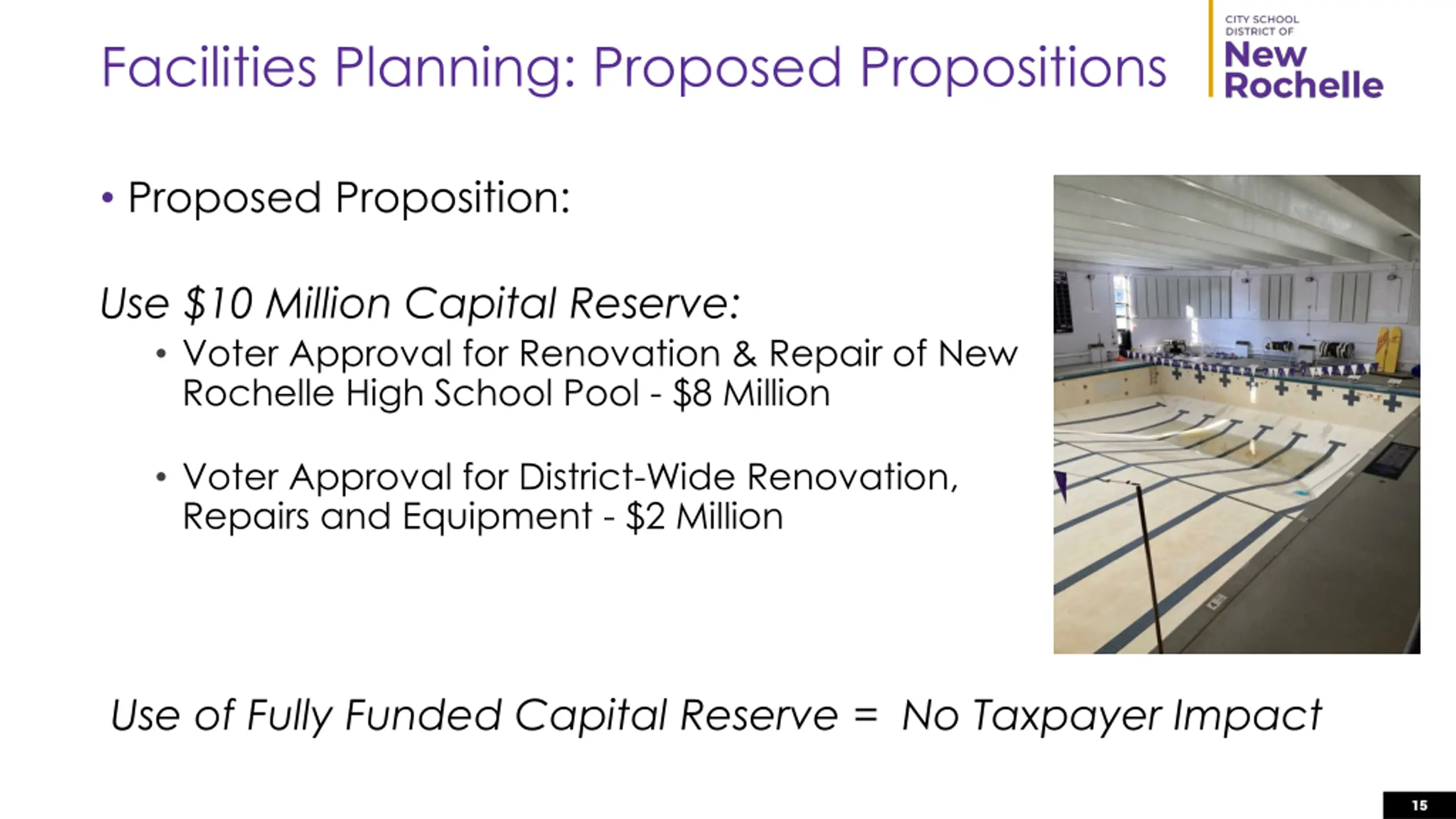 Facilities Planning: Proposed Propositions

CITY SCHOOL DISTRICT OF
New Rochelle

• Proposed Proposition:

Use \$10 Million Capital Reserve:

• Voter Approval for Renovation & Repair of New Rochelle High School Pool - \$8 Million

• Voter Approval for District-Wide Renovation, Repairs and Equipment - \$2 Million

Use of Fully Funded Capital Reserve = No Taxpayer Impact

15